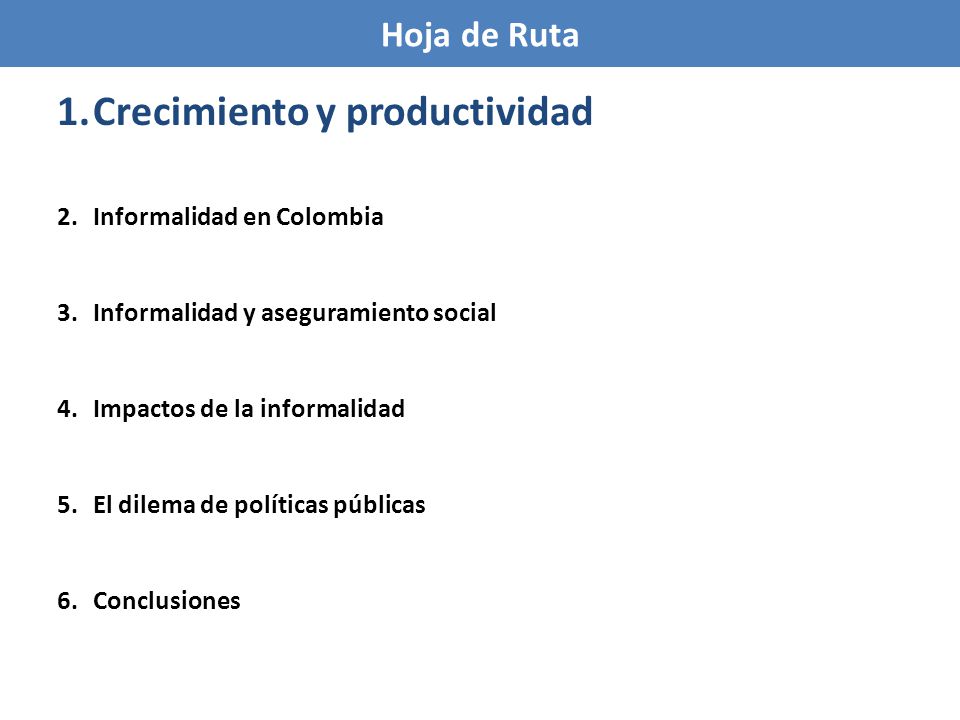 Hoja de Ruta

1. Crecimiento y productividad

2. Informalidad en Colombia

3. Informalidad y aseguramiento social

4. Impactos de la informalidad

5. El dilema de políticas públicas

6. Conclusiones